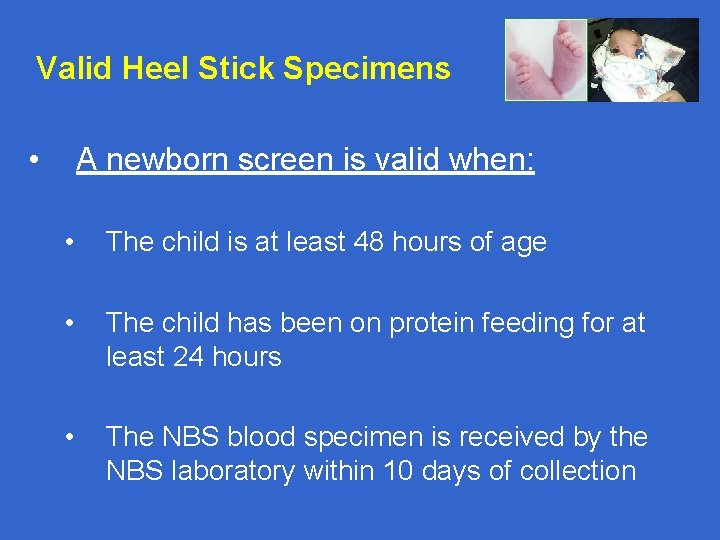 Valid Heel Stick Specimens

• A newborn screen is valid when:

• The child is at least 48 hours of age

• The child has been on protein feeding for at least 24 hours

• The NBS blood specimen is received by the NBS laboratory within 10 days of collection